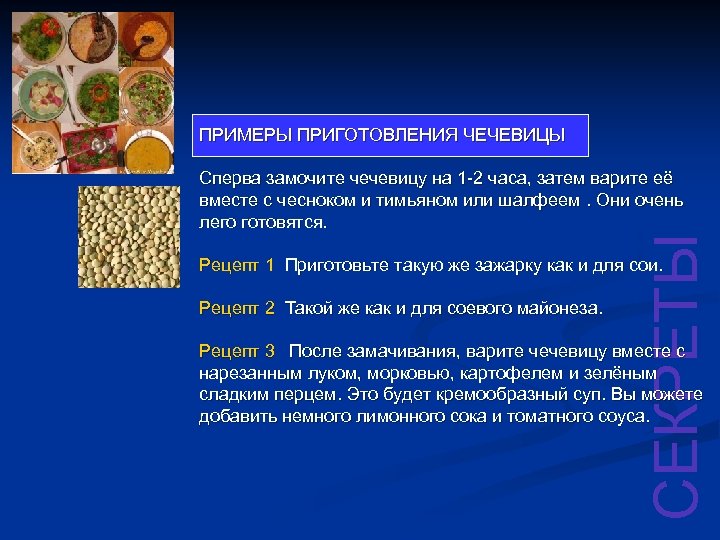 ПРИМЕРЫ ПРИГОТОВЛЕНИЯ ЧЕЧЕВИЦЫ

Сперва замочите чечевицу на 1-2 часа, затем варите её вместе с чесноком и тимьяном или шалфеем . Они очень лего готовятся.

Рецепт 1 Приготовьте такую же зажарку как и для сои.

Рецепт 2 Такой же как и для соевого майонеза.

Рецепт 3 После замачивания, варите чечевицу вместе с нарезанным луком, морковью, картофелем и зелёным сладким перцем. Это будет кремообразный суп. Вы можете добавить немного лимонного сока и томатного соуса.

СЕКРЕТЫ